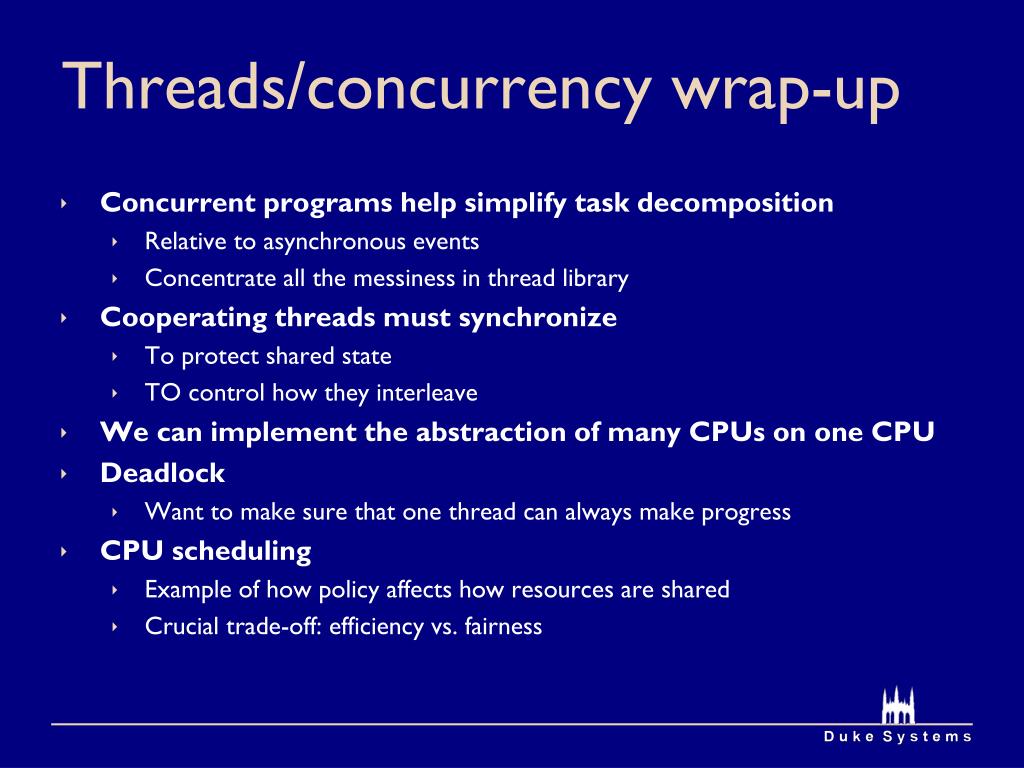 Threads/concurrency wrap-up

‣ Concurrent programs help simplify task decomposition
  ‣ Relative to asynchronous events
  ‣ Concentrate all the messiness in thread library
‣ Cooperating threads must synchronize
  ‣ To protect shared state
  ‣ TO control how they interleave
‣ We can implement the abstraction of many CPUs on one CPU
‣ Deadlock
  ‣ Want to make sure that one thread can always make progress
‣ CPU scheduling
  ‣ Example of how policy affects how resources are shared
  ‣ Crucial trade-off: efficiency vs. fairness

Duke Systems